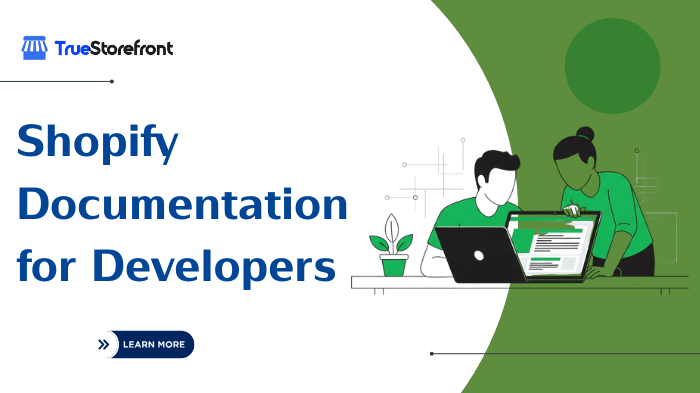 TrueStorefront

Shopify Documentation for Developers

LEARN MORE